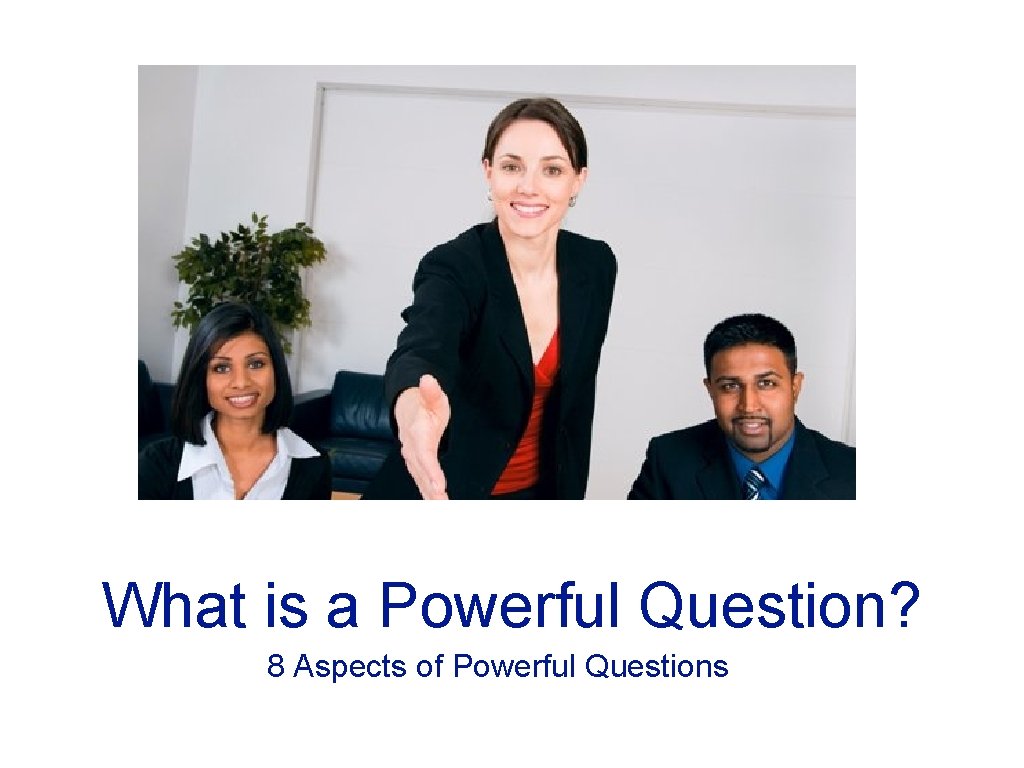 What is a Powerful Question?

8 Aspects of Powerful Questions